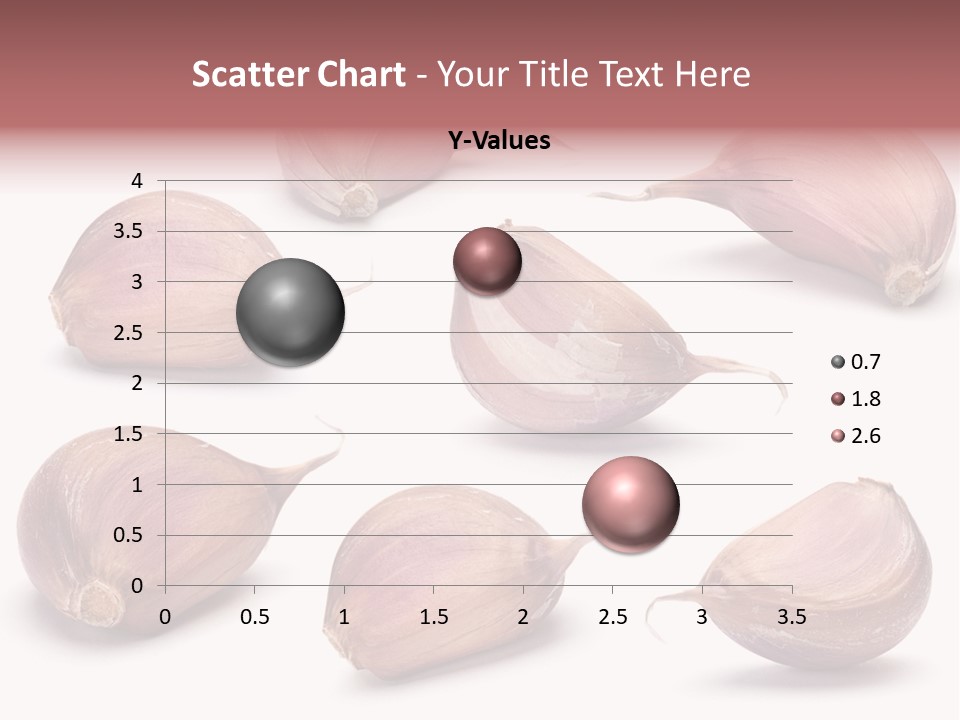 Scatter Chart - Your Title Text Here

Y-Values

4
3.5
3
2.5
2
1.5
1
0.5
0

0 0.5 1 1.5 2 2.5 3 3.5

0.7
1.8
2.6